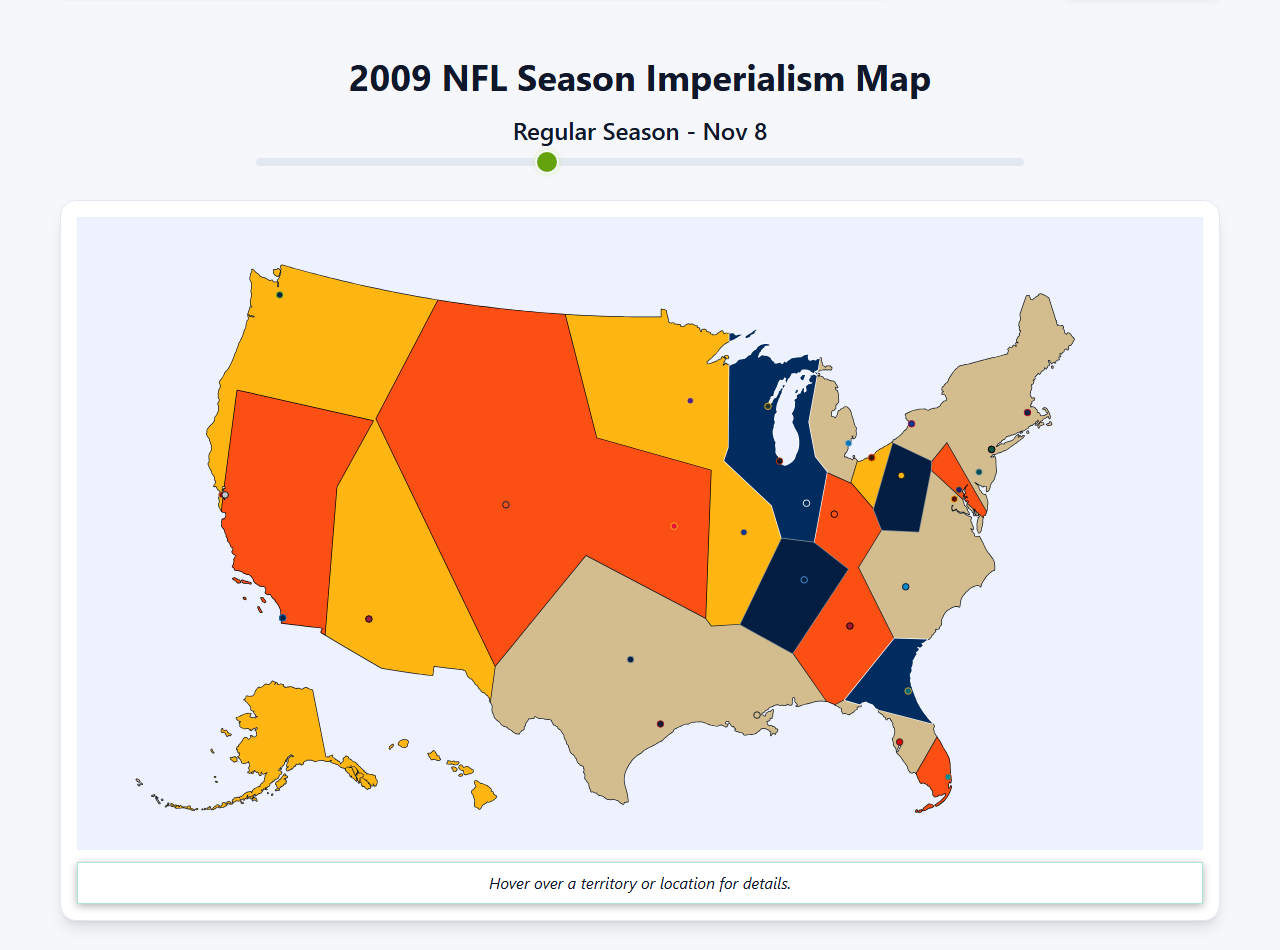 2009 NFL Season Imperialism Map

Regular Season - Nov 8

Hover over a territory or location for details.